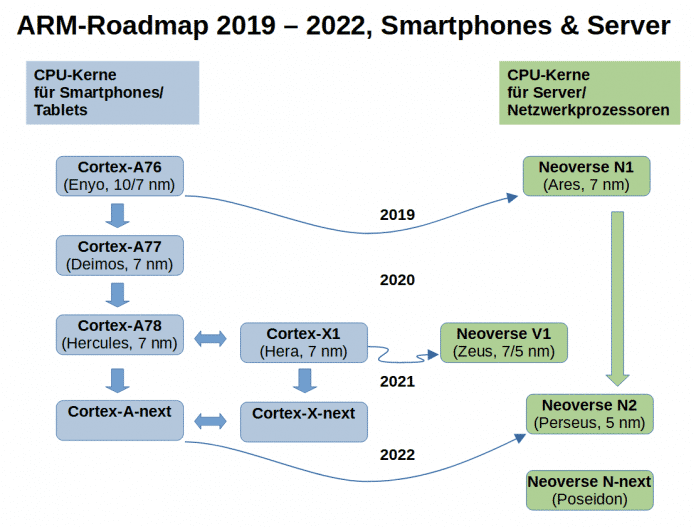 ARM-Roadmap 2019 – 2022, Smartphones & Server

CPU-Kerne für Smartphones/ Tablets

CPU-Kerne für Server/ Netzwerkprozessoren

Cortex-A76
(Enyo, 10/7 nm)

Neoverse N1
(Ares, 7 nm)

2019

Cortex-A77
(Deimos, 7 nm)

2020

Cortex-A78
(Hercules, 7 nm)

Cortex-X1
(Hera, 7 nm)

Neoverse V1
(Zeus, 7/5 nm)

2021

Cortex-A-next

Cortex-X-next

Neoverse N2
(Perseus, 5 nm)

2022

Neoverse N-next
(Poseidon)